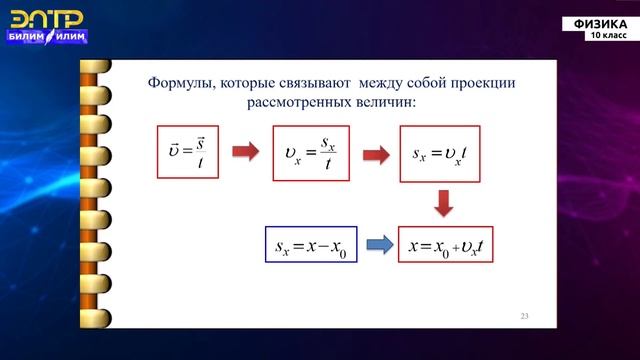 ЭЛТР
БИЛИМ ИЛИМ

ФИЗИКА
10 класс

Формулы, которые связывают между собой проекции рассмотренных величин:

$\vec{\upsilon} = \frac{\vec{s}}{t}$

$\upsilon_x = \frac{s_x}{t}$

$s_x = \upsilon_x t$

$s_x = x - x_0$

$x = x_0 + \upsilon_x t$

23